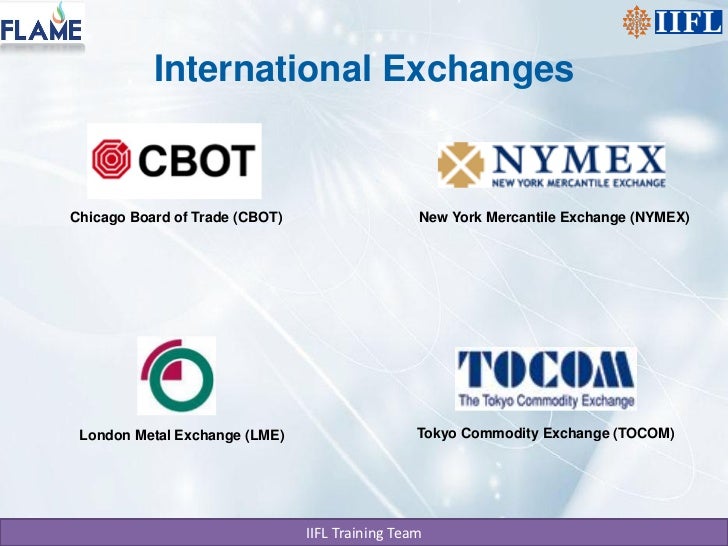 FLAME

IIFL

International Exchanges

CBOT

Chicago Board of Trade (CBOT)

NYMEX
NEW YORK MERCANTILE EXCHANGE

New York Mercantile Exchange (NYMEX)

London Metal Exchange (LME)

TOCOM
The Tokyo Commodity Exchange

Tokyo Commodity Exchange (TOCOM)

IIFL Training Team